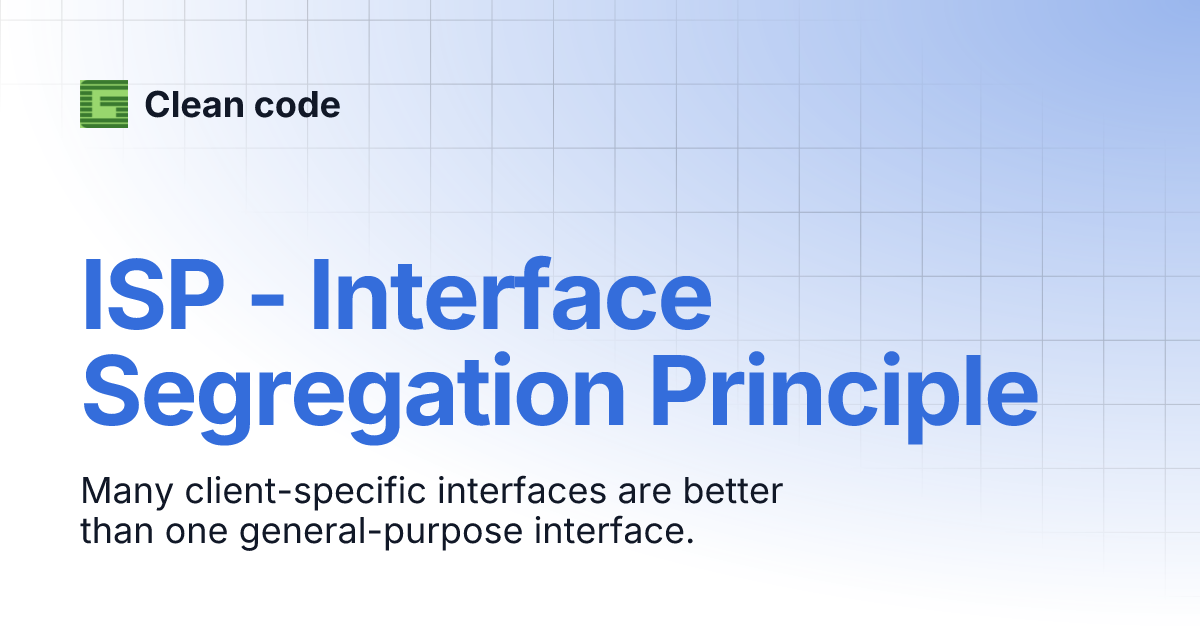 Clean code

ISP - Interface Segregation Principle

Many client-specific interfaces are better than one general-purpose interface.